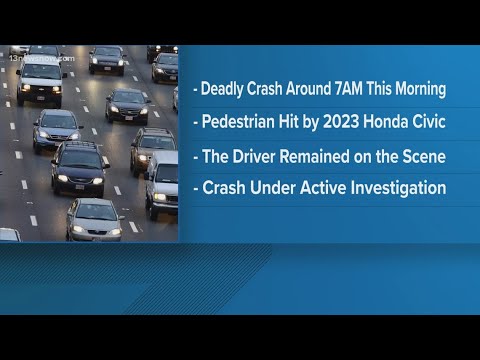 13newsnow.com

- Deadly Crash Around 7AM This Morning

- Pedestrian Hit by 2023 Honda Civic

- The Driver Remained on the Scene

- Crash Under Active Investigation